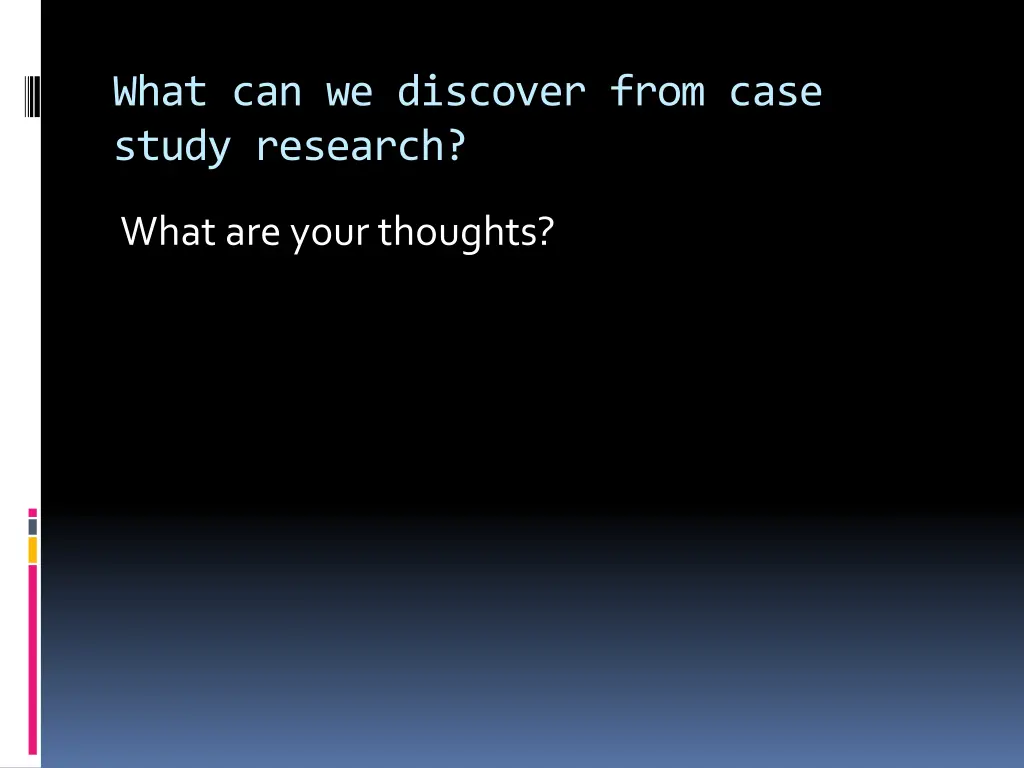 What can we discover from case study research?

What are your thoughts?